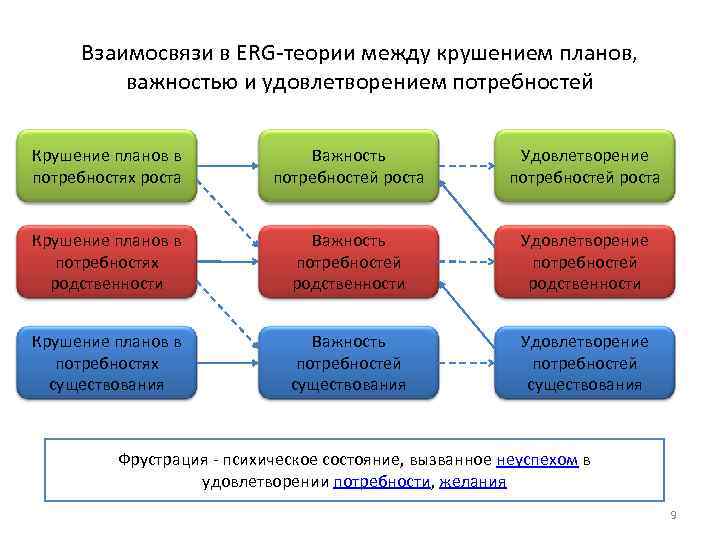 Взаимосвязи в ERG-теории между крушением планов, важностью и удовлетворением потребностей

Крушение планов в потребностях роста

Важность потребностей роста

Удовлетворение потребностей роста

Крушение планов в потребностях родственности

Важность потребностей родственности

Удовлетворение потребностей родственности

Крушение планов в потребностях существования

Важность потребностей существования

Удовлетворение потребностей существования

Фрустрация - психическое состояние, вызванное неуспехом в удовлетворении потребности, желания

9